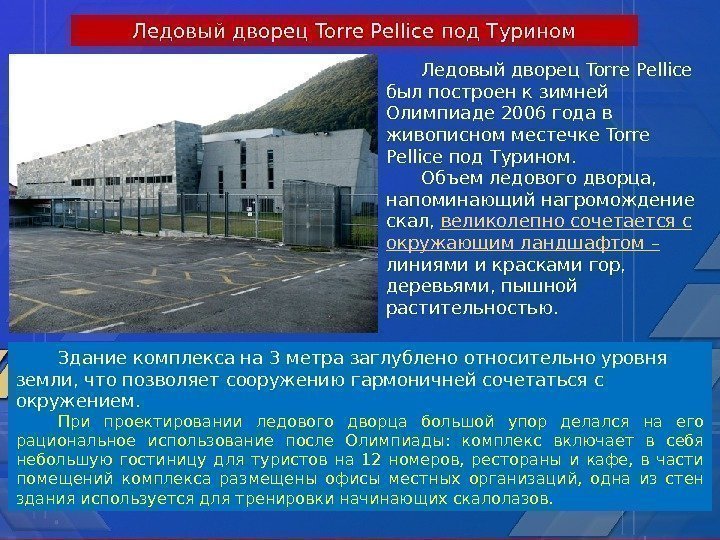 Ледовый дворец Torre Pellice под Турином

Ледовый дворец Torre Pellice был построен к зимней Олимпиаде 2006 года в живописном местечке Torre Pellice под Турином.

Объем ледового дворца, напоминающий нагромождение скал, великолепно сочетается с окружающим ландшафтом – линиями и красками гор, деревьями, пышной растительностью.

Здание комплекса на 3 метра заглублено относительно уровня земли, что позволяет сооружению гармоничней сочетаться с окружением.

При проектировании ледового дворца большой упор делался на его рациональное использование после Олимпиады: комплекс включает в себя небольшую гостиницу для туристов на 12 номеров, рестораны и кафе, в части помещений комплекса размещены офисы местных организаций, одна из стен здания используется для тренировки начинающих скалолазов.